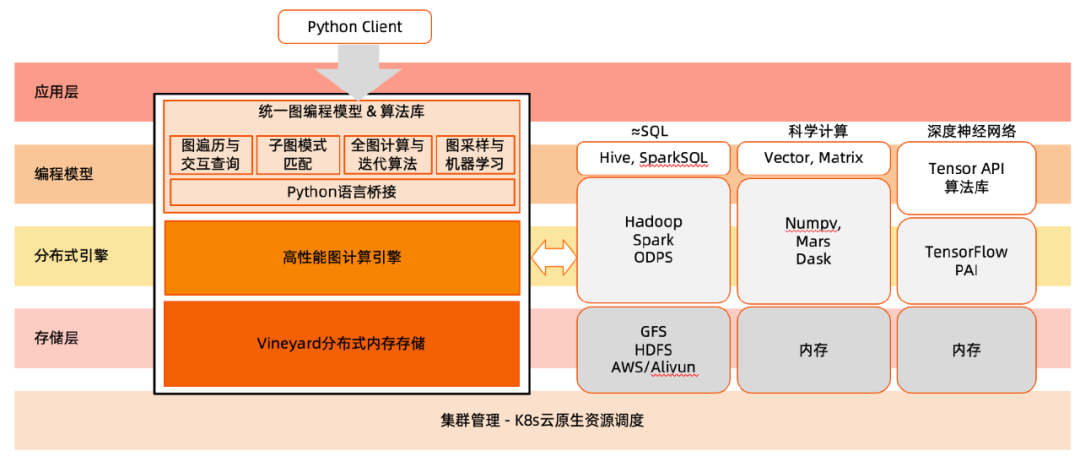 Python Client

应用层

编程模型

分布式引擎

存储层

统一图编程模型 & 算法库

图遍历与交互查询

子图模式匹配

全图计算与迭代算法

图采样与机器学习

Python语言桥接

高性能图计算引擎

Vineyard分布式内存存储

≈SQL

Hive, SparkSQL

Hadoop
Spark
ODPS

GFS
HDFS
AWS/Aliyun

科学计算

Vector, Matrix

Numpy,
Mars
Dask

内存

深度神经网络

Tensor API
算法库

TensorFlow
PAI

内存

集群管理 - K8s云原生资源调度